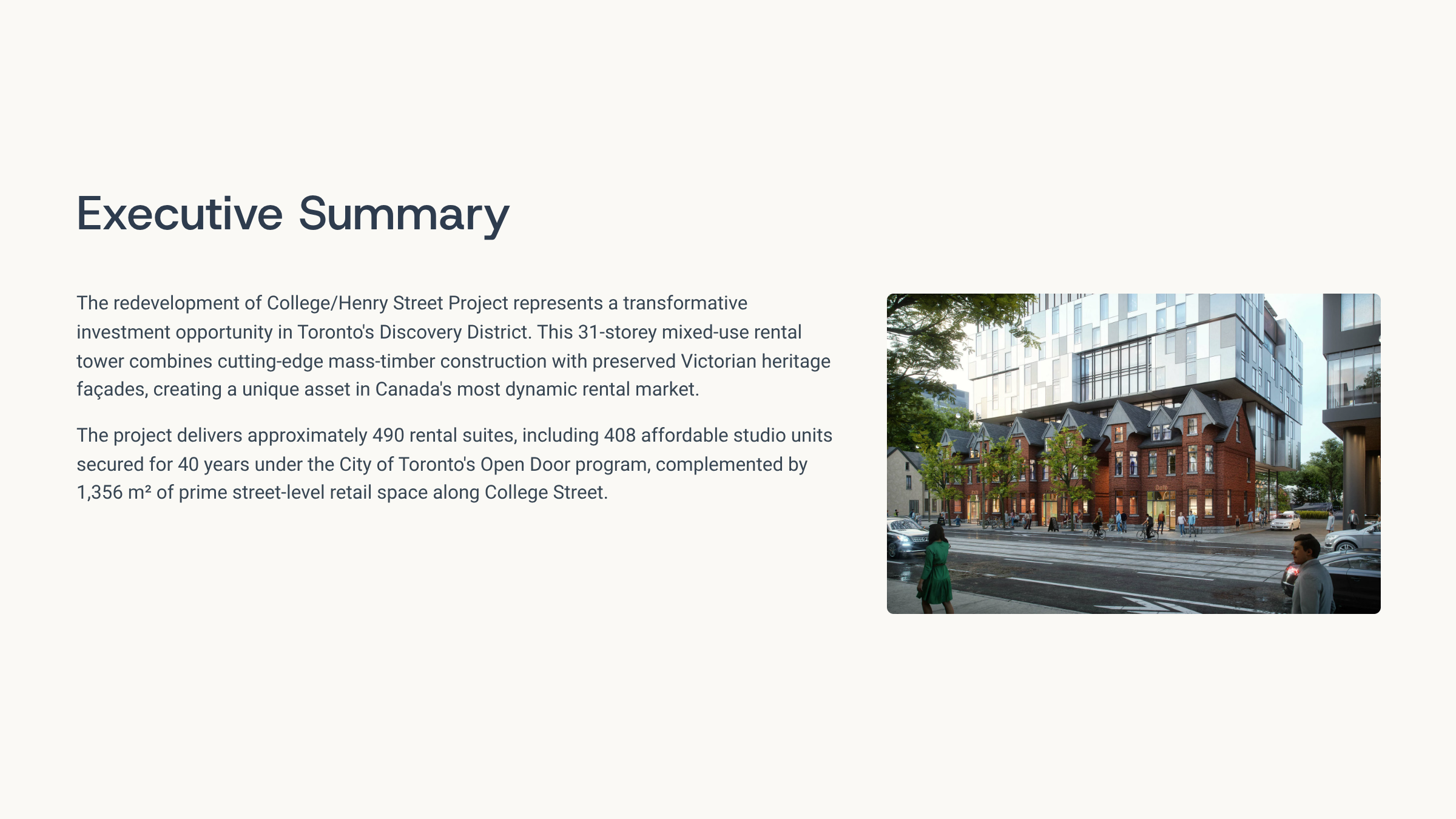 Executive Summary

The redevelopment of College/Henry Street Project represents a transformative investment opportunity in Toronto's Discovery District. This 31-storey mixed-use rental tower combines cutting-edge mass-timber construction with preserved Victorian heritage façades, creating a unique asset in Canada's most dynamic rental market.

The project delivers approximately 490 rental suites, including 408 affordable studio units secured for 40 years under the City of Toronto's Open Door program, complemented by 1,356 m² of prime street-level retail space along College Street.